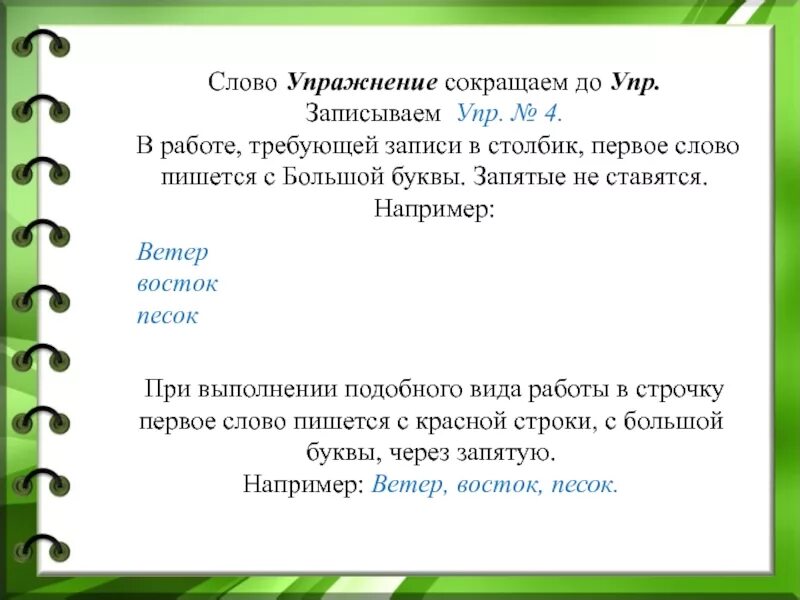 Слово Упражнение сокращаем до Упр.
Записываем Упр. № 4.
В работе, требующей записи в столбик, первое слово пишется с Большой буквы. Запятые не ставятся.
Например:

Ветер
восток
песок

При выполнении подобного вида работы в строчку первое слово пишется с красной строки, с большой буквы, через запятую.
Например: Ветер, восток, песок.